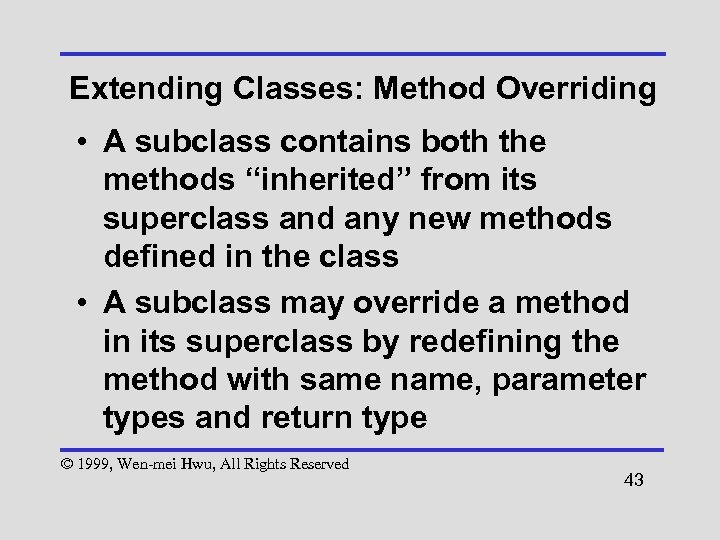 Extending Classes: Method Overriding

• A subclass contains both the methods “inherited” from its superclass and any new methods defined in the class

• A subclass may override a method in its superclass by redefining the method with same name, parameter types and return type

© 1999, Wen-mei Hwu, All Rights Reserved

43